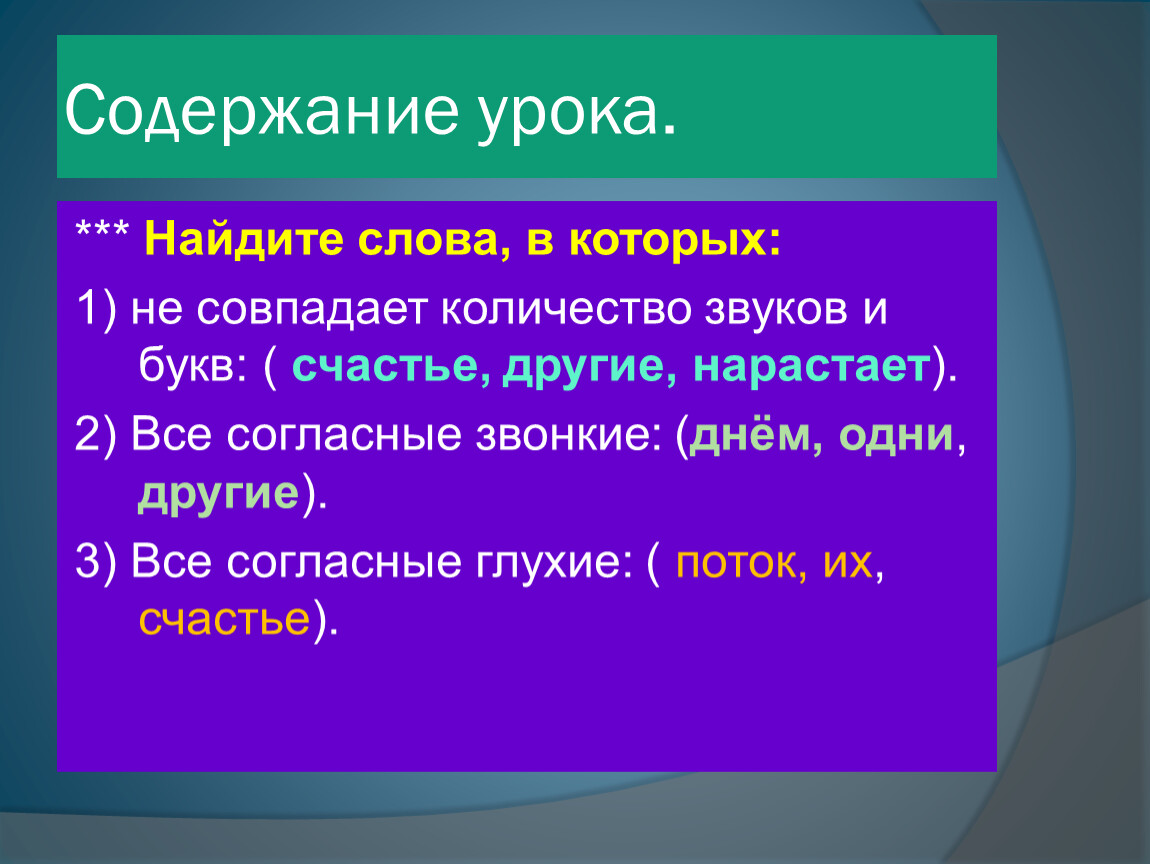 Содержание урока.

*** Найдите слова, в которых:

1) не совпадает количество звуков и букв: ( счастье, другие, нарастает).

2) Все согласные звонкие: (днём, одни, другие).

3) Все согласные глухие: ( поток, их, счастье).